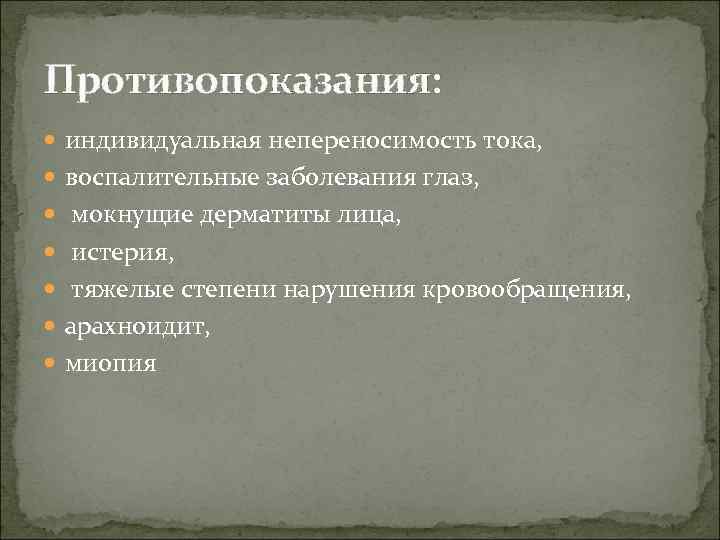 Противопоказания:

- индивидуальная непереносимость тока,
- воспалительные заболевания глаз,
- мокнущие дерматиты лица,
- истерия,
- тяжелые степени нарушения кровообращения,
- арахноидит,
- миопия